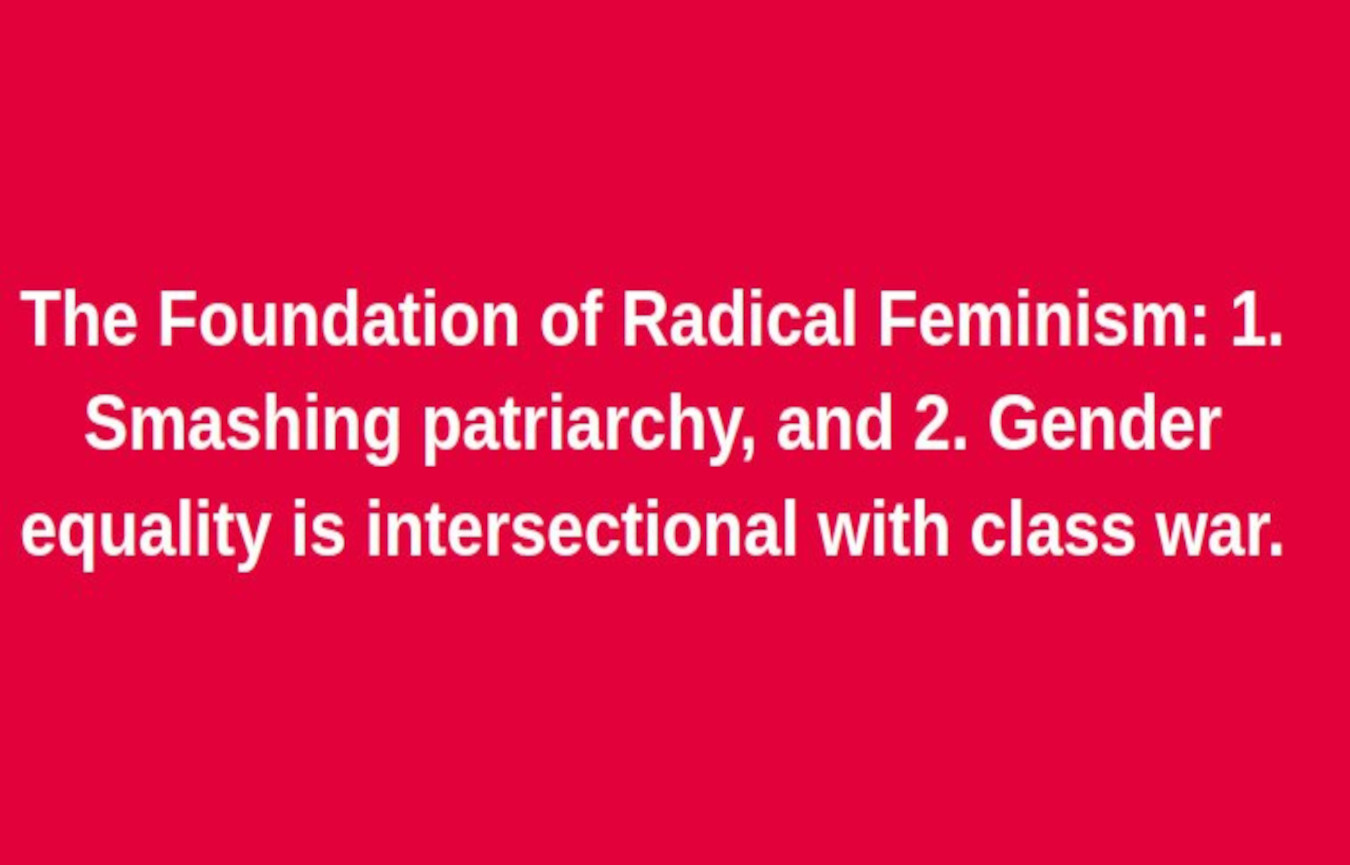 The Foundation of Radical Feminism: 1. Smashing patriarchy, and 2. Gender equality is intersectional with class war.